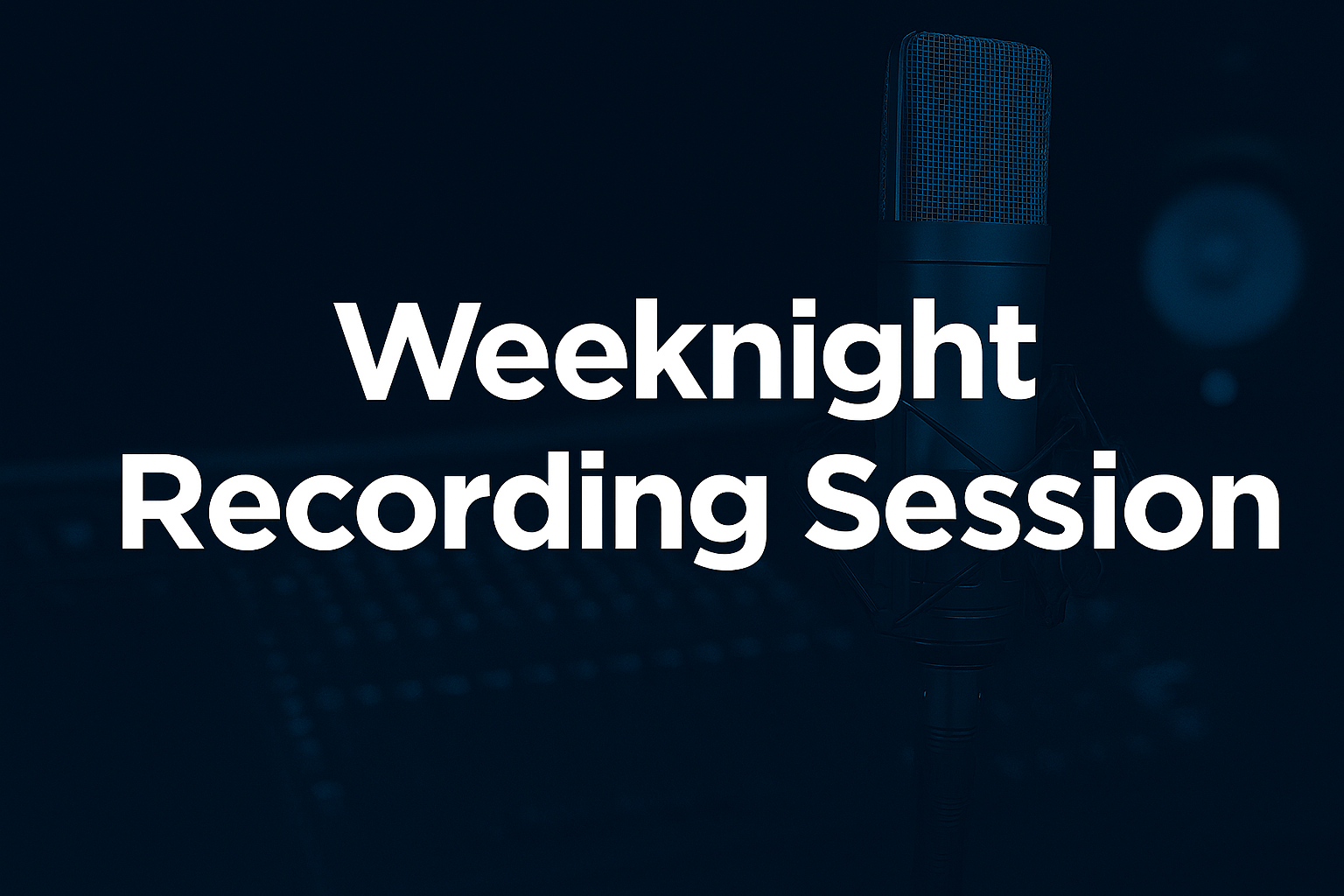 Weeknight
Recording Session